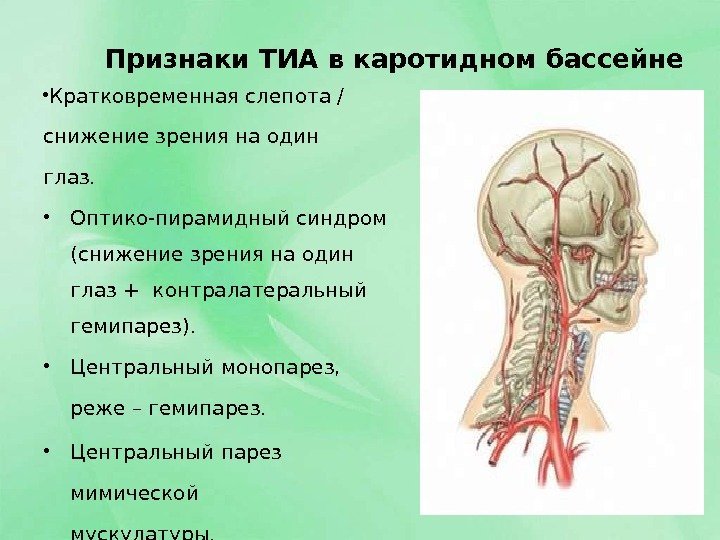 Признаки ТИА в каротидном бассейне

•Кратковременная слепота / снижение зрения на один глаз.

• Оптико-пирамидный синдром (снижение зрения на один глаз + контралатеральный гемипарез).

• Центральный монопарез, реже – гемипарез.

• Центральный парез мимической мускулатуры.